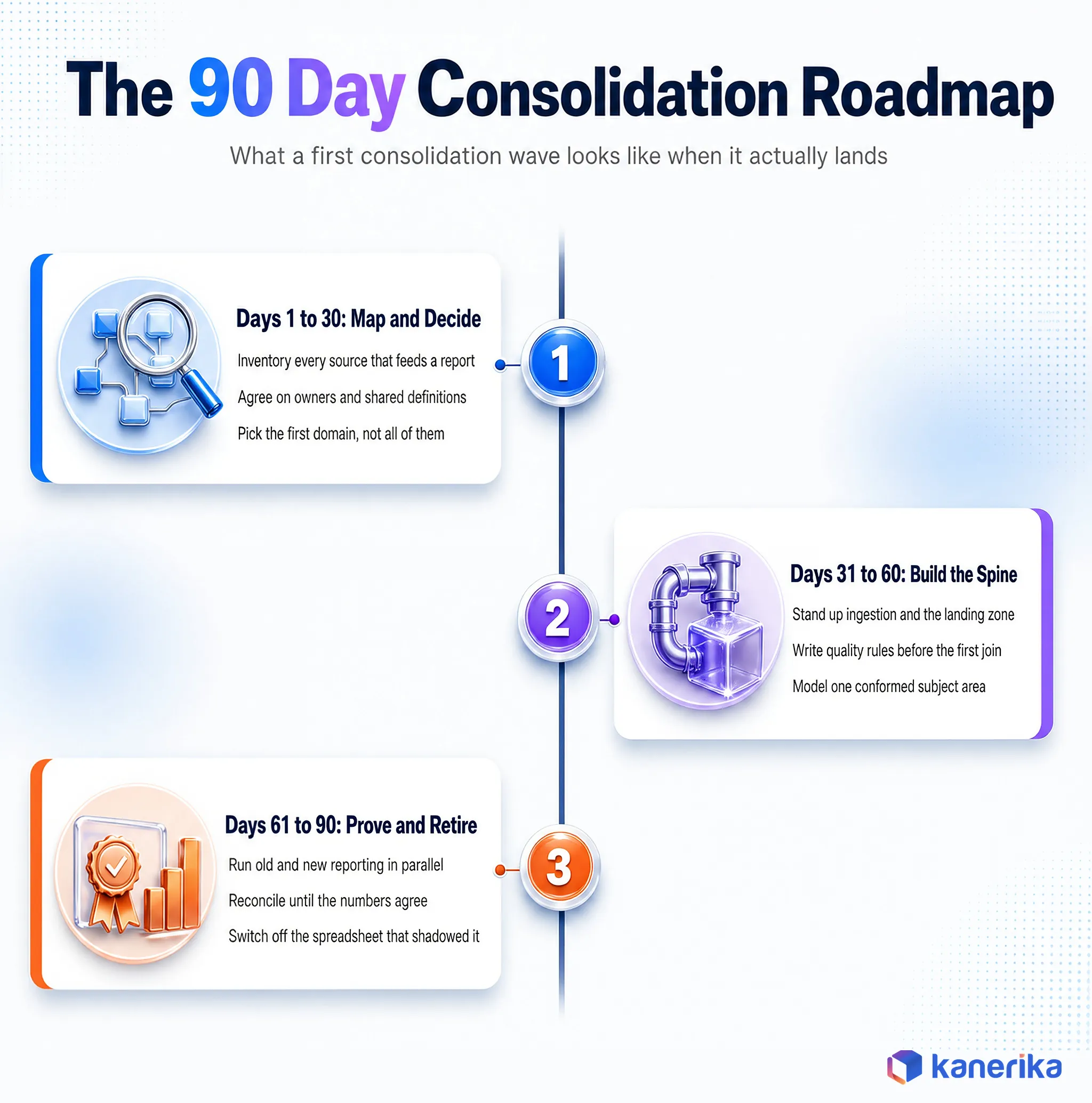 The 90 Day Consolidation Roadmap

What a first consolidation wave looks like when it actually lands

Days 1 to 30: Map and Decide

Inventory every source that feeds a report

Agree on owners and shared definitions

Pick the first domain, not all of them

1

2

Days 31 to 60: Build the Spine

Stand up ingestion and the landing zone

Write quality rules before the first join

Model one conformed subject area

Days 61 to 90: Prove and Retire

Run old and new reporting in parallel

Reconcile until the numbers agree

Switch off the spreadsheet that shadowed it

3

kanerika